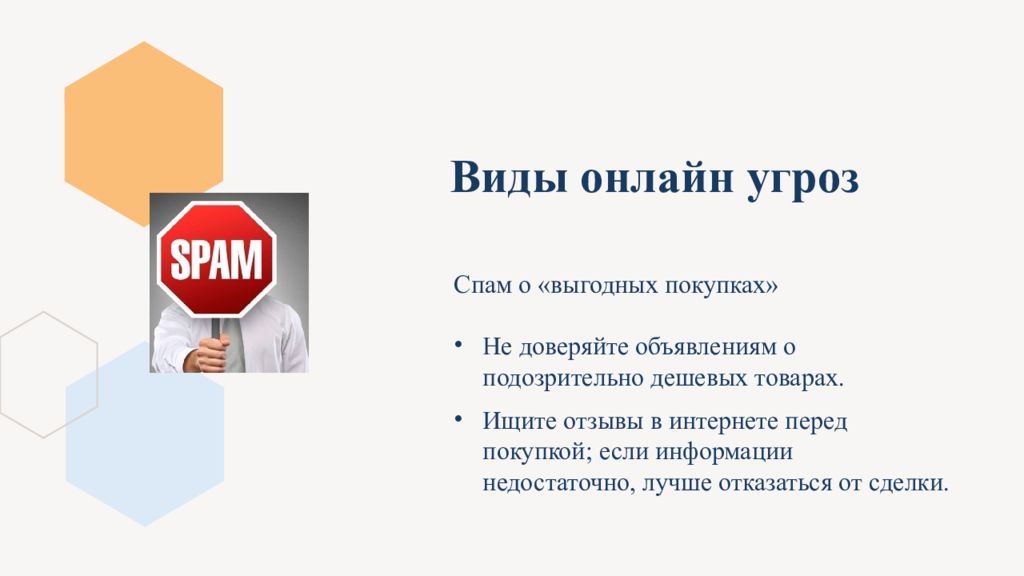 SPAM

Виды онлайн угроз

Спам о «выгодных покупках»

• Не доверяйте объявлениям о подозрительно дешевых товарах.

• Ищите отзывы в интернете перед покупкой; если информации недостаточно, лучше отказаться от сделки.